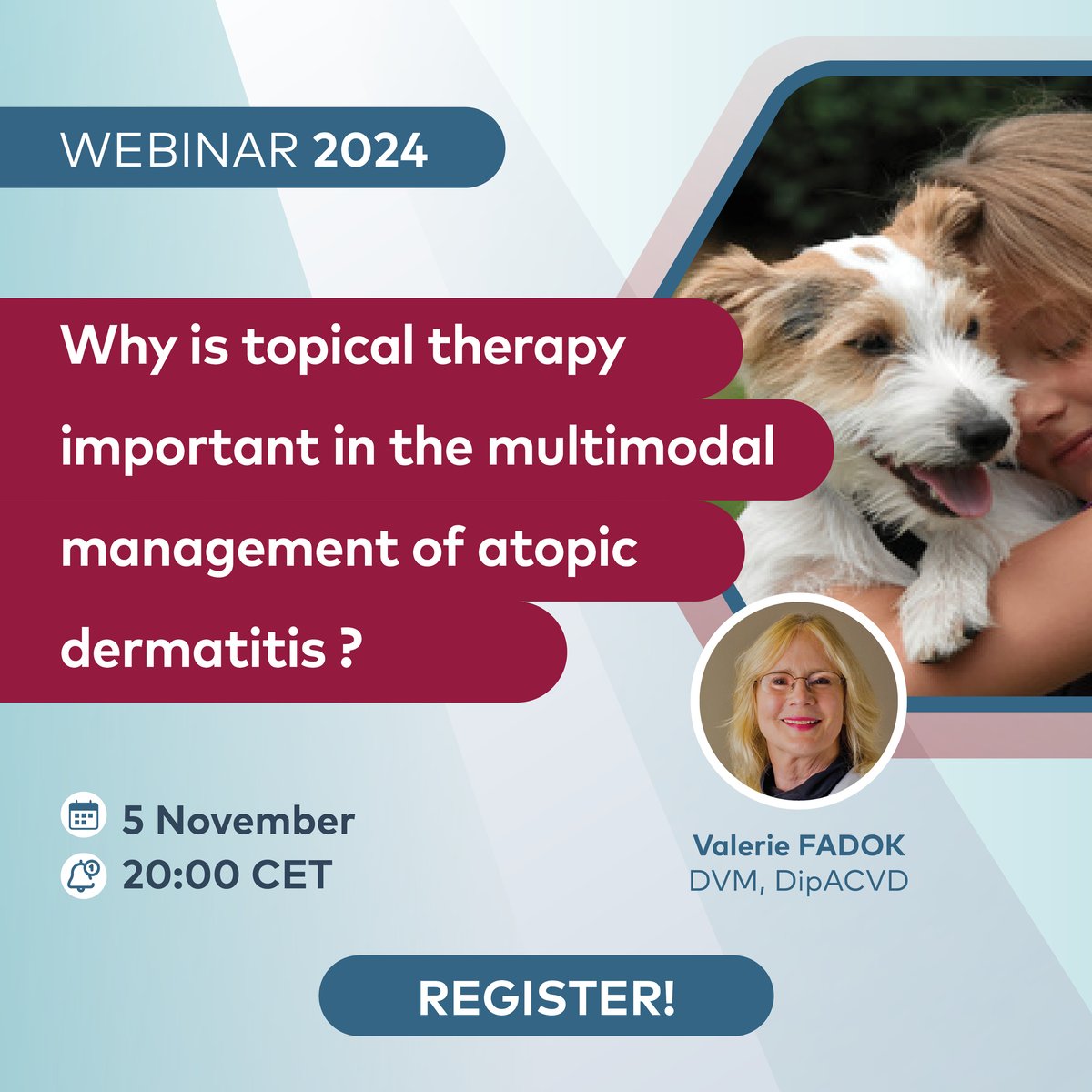 WEBINAR 2024

Why is topical therapy important in the multimodal management of atopic dermatitis ?

5 November
20:00 CET

Valerie FADOK
DVM, DipACVD

REGISTER!